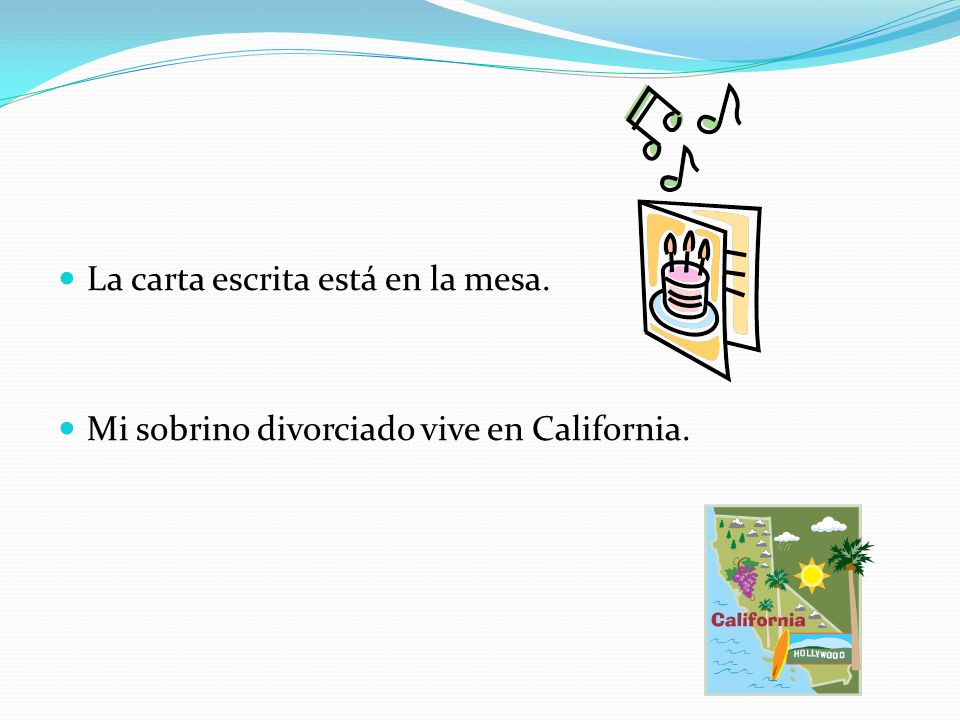 La carta escrita está en la mesa.

Mi sobrino divorciado vive en California.

California

HOLLYWOOD